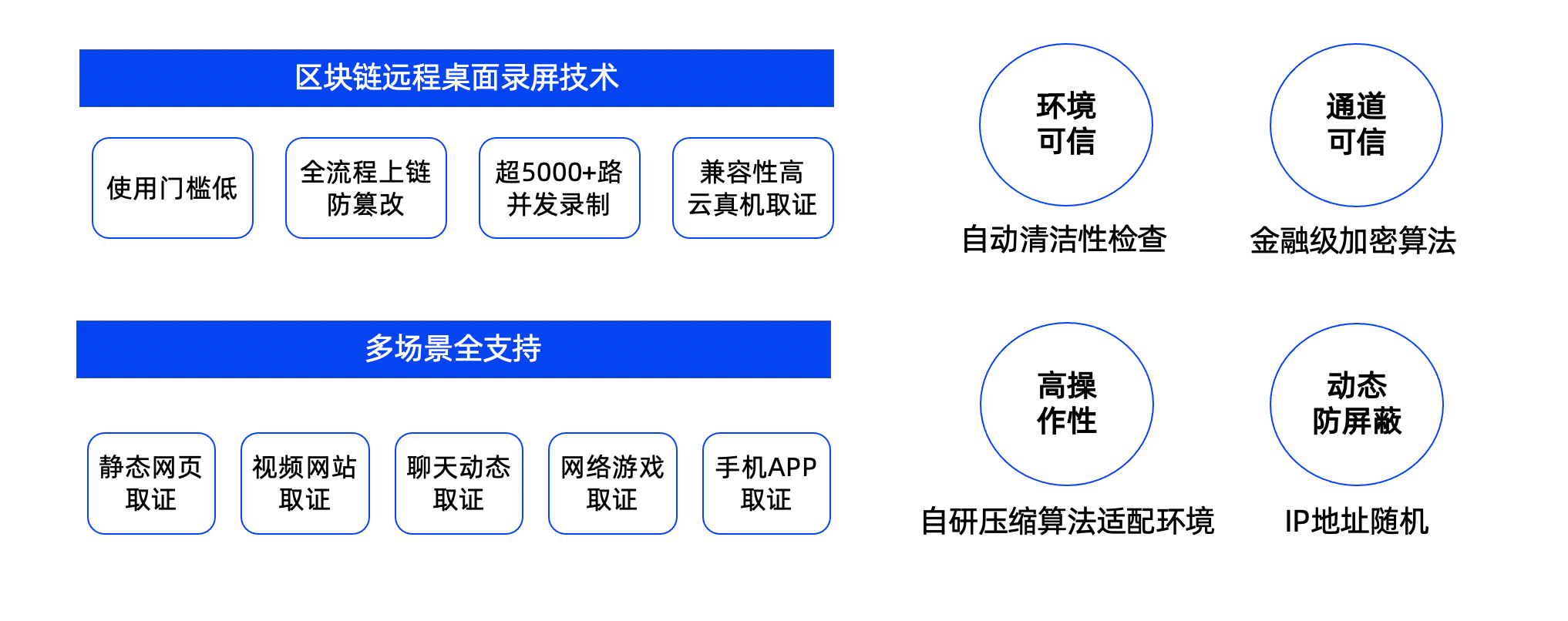 区块链远程桌面录屏技术

使用门槛低

全流程上链
防篡改

超5000+路
并发录制

兼容性高
云真机取证

多场景全支持

静态网页
取证

视频网站
取证

聊天动态
取证

网络游戏
取证

手机APP
取证

环境
可信

自动清洁性检查

通道
可信

金融级加密算法

高操
作性

自研压缩算法适配环境

动态
防屏蔽

IP地址随机